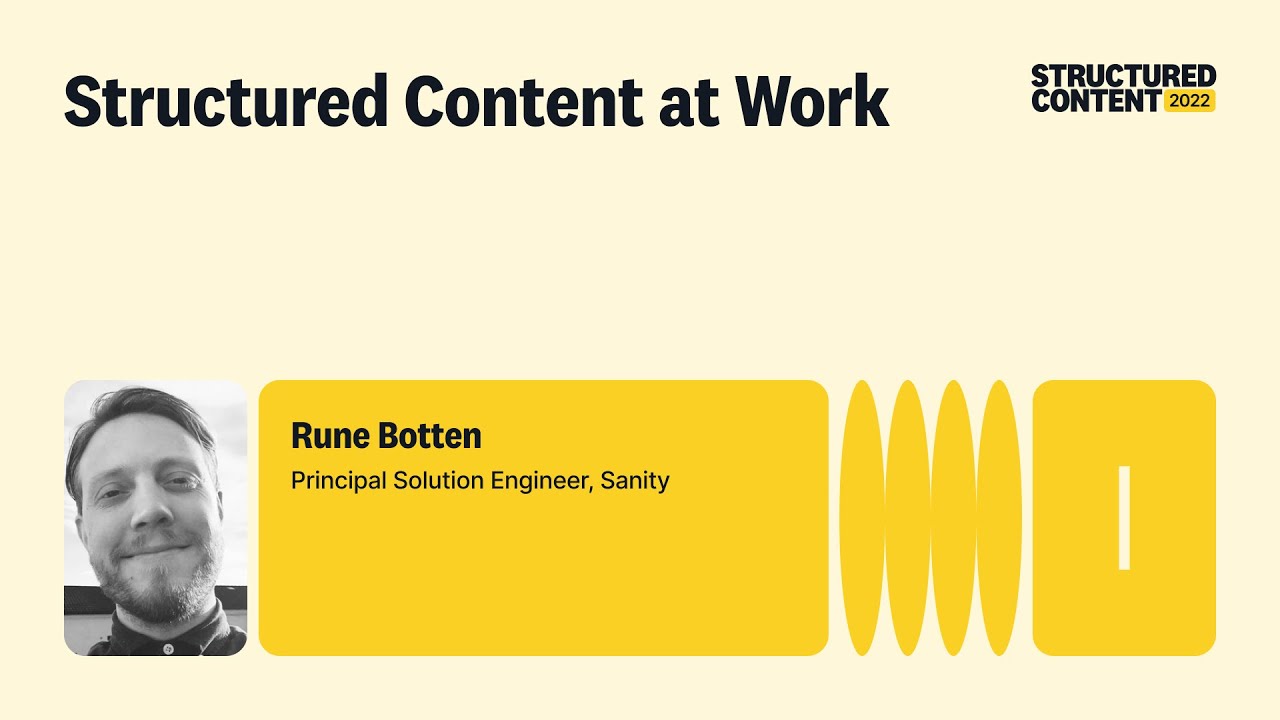 Structured Content at Work

STRUCTURED CONTENT 2022

Rune Botten

Principal Solution Engineer, Sanity